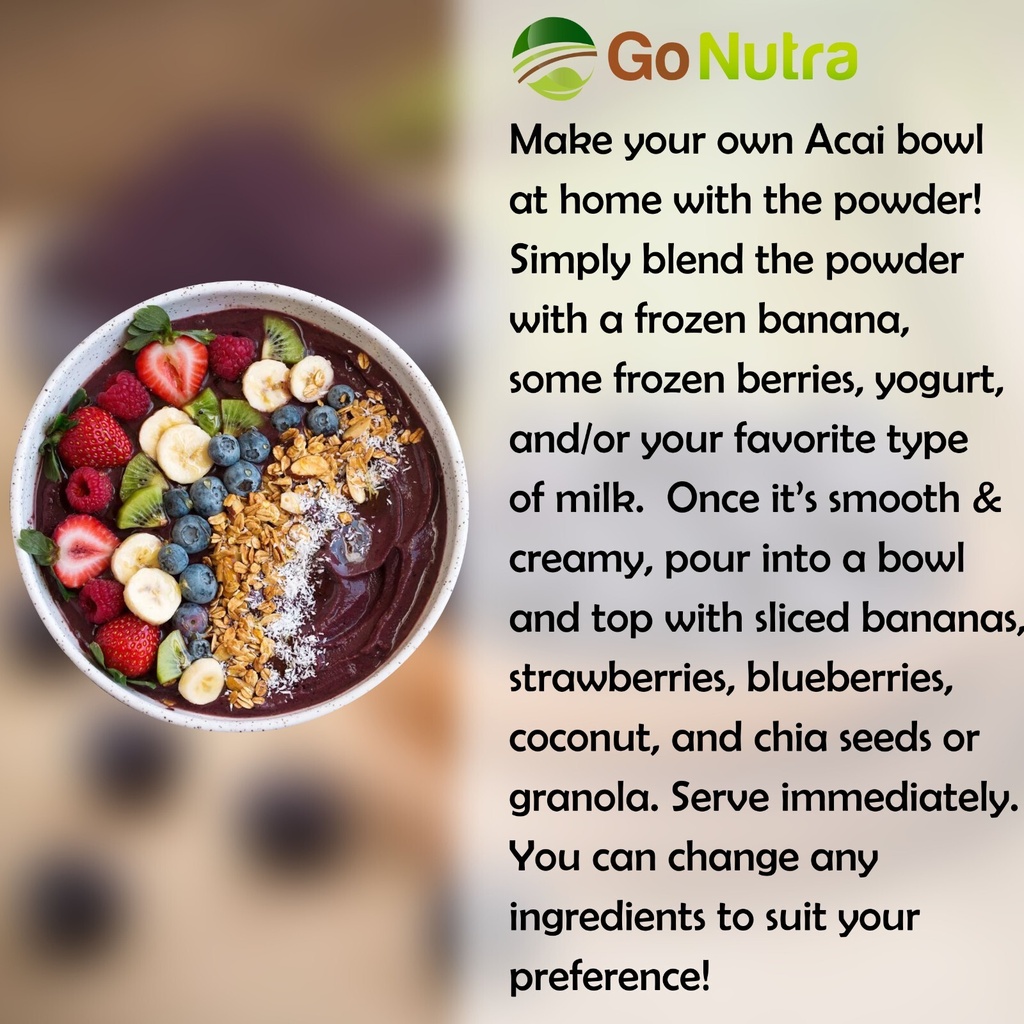 Go Nutra

Make your own Acai bowl at home with the powder! Simply blend the powder with a frozen banana, some frozen berries, yogurt, and/or your favorite type of milk. Once it's smooth & creamy, pour into a bowl and top with sliced bananas, strawberries, blueberries, coconut, and chia seeds or granola. Serve immediately. You can change any ingredients to suit your preference!